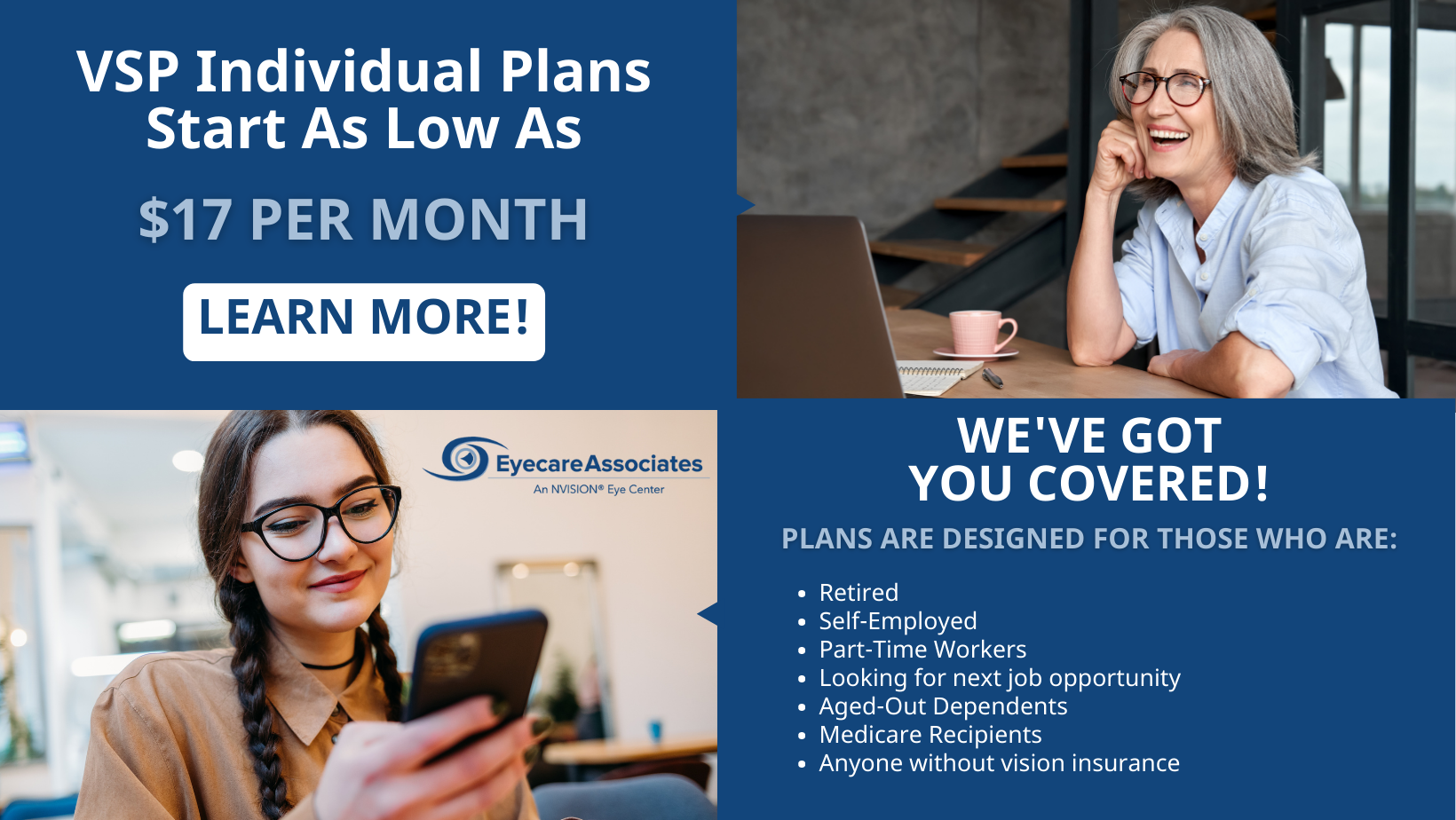 VSP Individual Plans Start As Low As

$17 PER MONTH

LEARN MORE!

EyecareAssociates
An NVISION® Eye Center

WE'VE GOT YOU COVERED!

PLANS ARE DESIGNED FOR THOSE WHO ARE:

- Retired
- Self-Employed
- Part-Time Workers
- Looking for next job opportunity
- Aged-Out Dependents
- Medicare Recipients
- Anyone without vision insurance